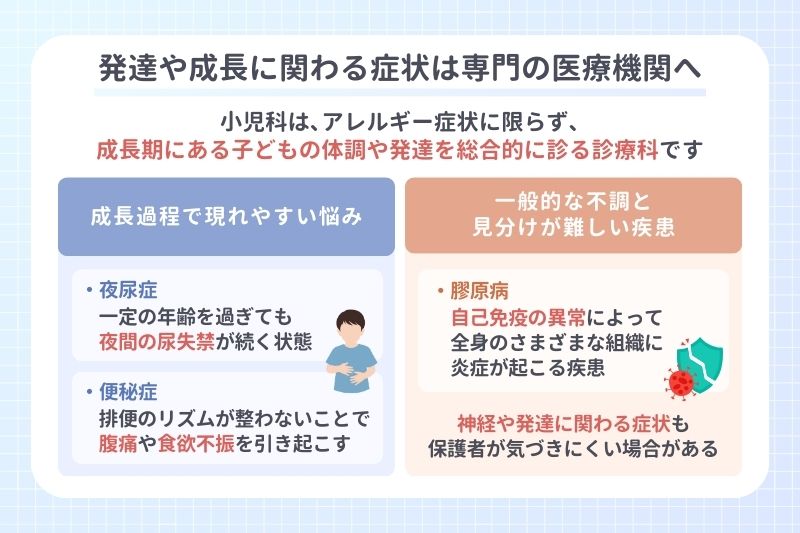 発達や成長に関わる症状は専門の医療機関へ

小児科は、アレルギー症状に限らず、
成長期にある子どもの体調や発達を総合的に診る診療科です

成長過程で現れやすい悩み

・夜尿症
一定の年齢を過ぎても
夜間の尿失禁が続く状態

・便秘症
排便のリズムが整わないことで
腹痛や食欲不振を引き起こす

一般的な不調と
見分けが難しい疾患

・膠原病
自己免疫の異常によって
全身のさまざまな組織に
炎症が起こる疾患

神経や発達に関わる症状も
保護者が気づきにくい場合がある